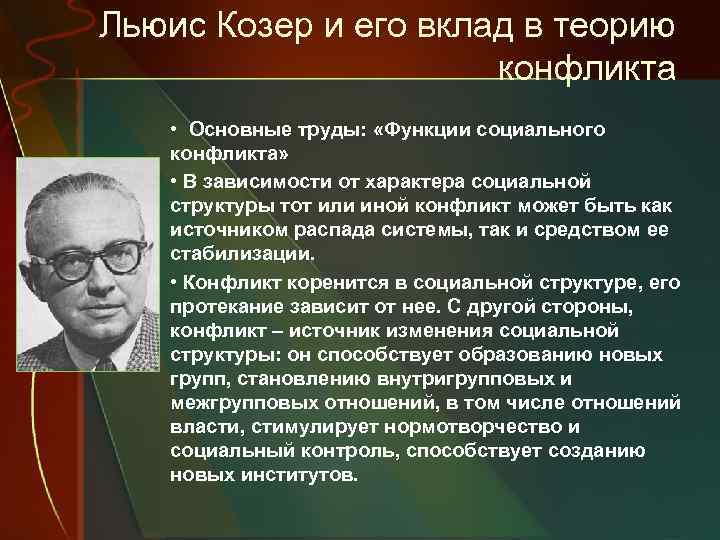 Льюис Козер и его вклад в теорию конфликта

• Основные труды: «Функции социального конфликта»

• В зависимости от характера социальной структуры тот или иной конфликт может быть как источником распада системы, так и средством ее стабилизации.

• Конфликт коренится в социальной структуре, его протекание зависит от нее. С другой стороны, конфликт – источник изменения социальной структуры: он способствует образованию новых групп, становлению внутригрупповых и межгрупповых отношений, в том числе отношений власти, стимулирует нормотворчество и социальный контроль, способствует созданию новых институтов.